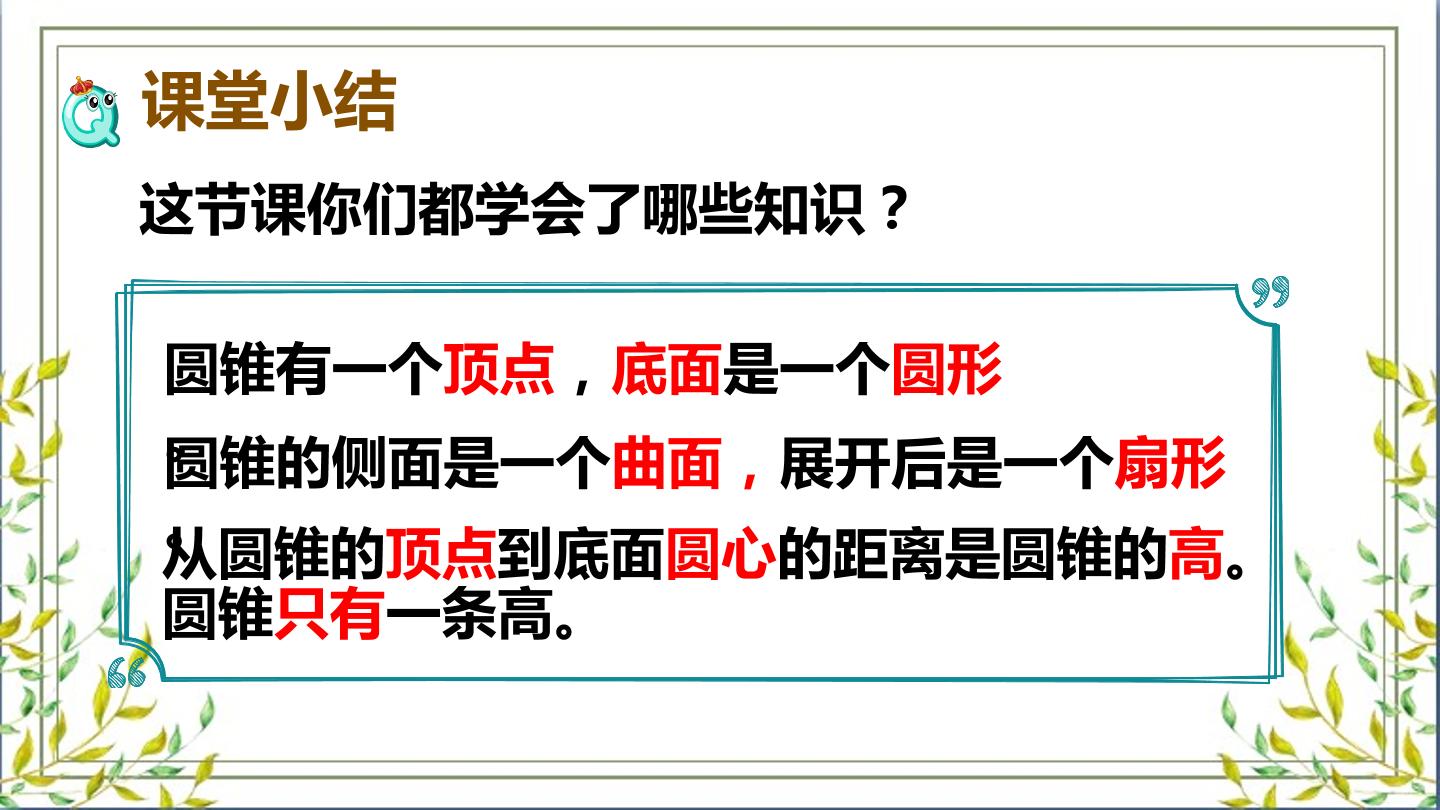 课堂小结

这节课你们都学会了哪些知识？

圆锥有一个顶点，底面是一个圆形

圆锥的侧面是一个曲面，展开后是一个扇形

从圆锥的顶点到底面圆心的距离是圆锥的高。圆锥只有一条高。